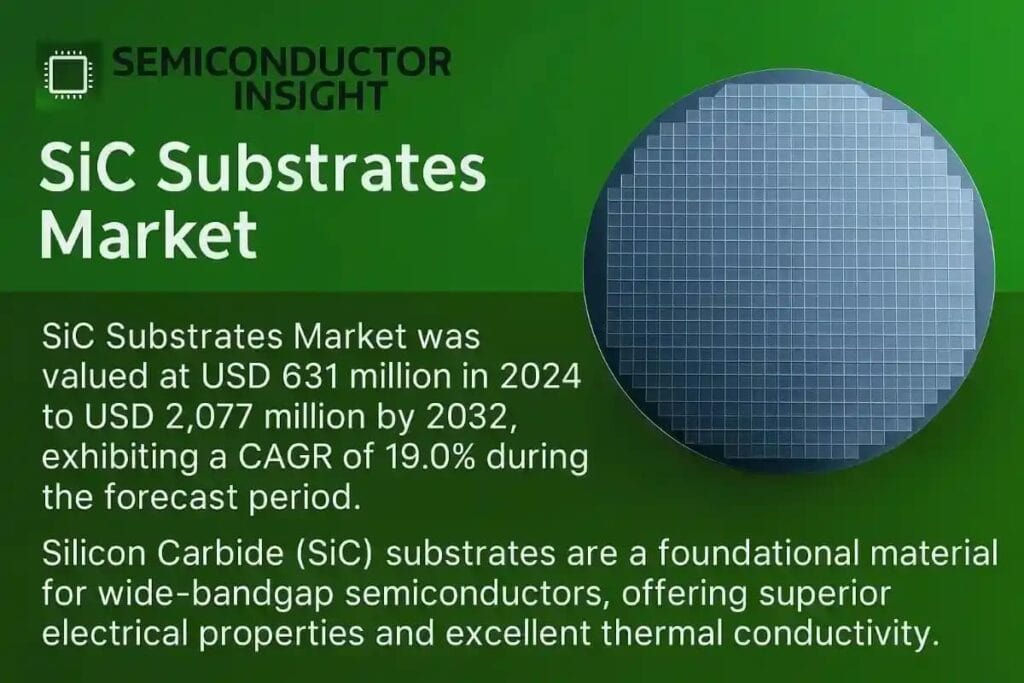 SEMICONDUCTOR INSIGHT

SiC Substrates Market

SiC Substrates Market was valued at USD 631 million in 2024 to USD 2,077 million by 2032, exhibiting a CAGR of 19.0% during the forecast period.

Silicon Carbide (SiC) substrates are a foundational material for wide-bandgap semiconductors, offering superior electrical properties and excellent thermal conductivity.